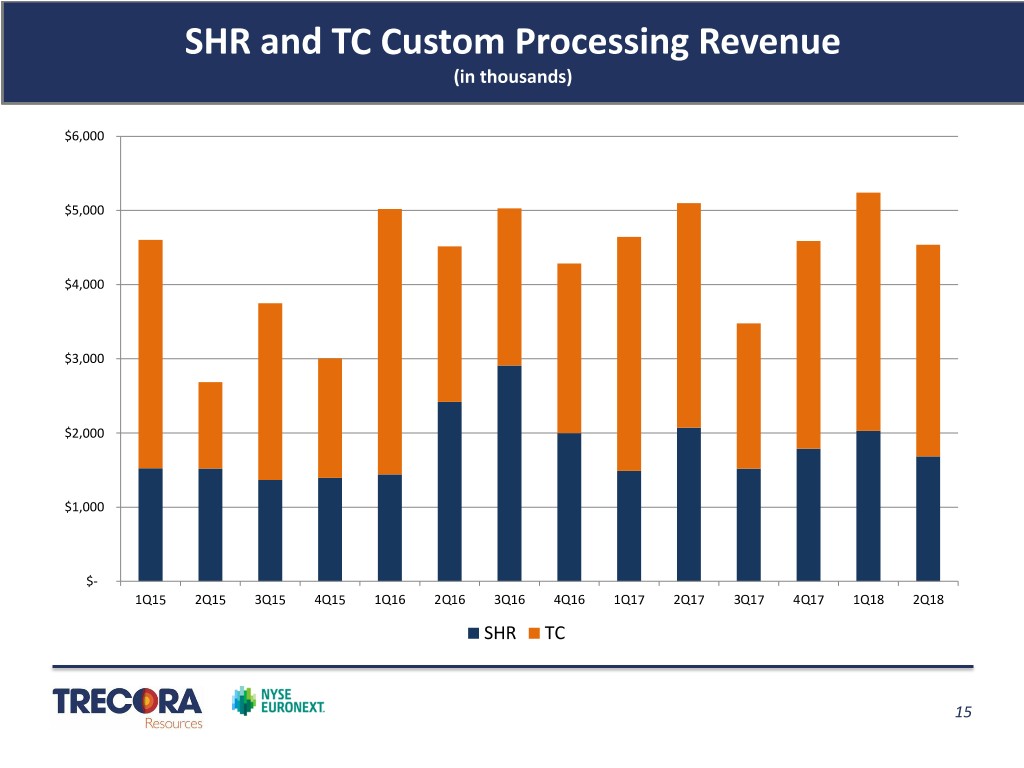 SHR and TC Custom Processing Revenue
(in thousands)

$6,000
$5,000
$4,000
$3,000
$2,000
$1,000
$-

1Q15 2Q15 3Q15 4Q15 1Q16 2Q16 3Q16 4Q16 1Q17 2Q17 3Q17 4Q17 1Q18 2Q18

SHR TC

TRECORA Resources

NYSE EURONEXT.

15